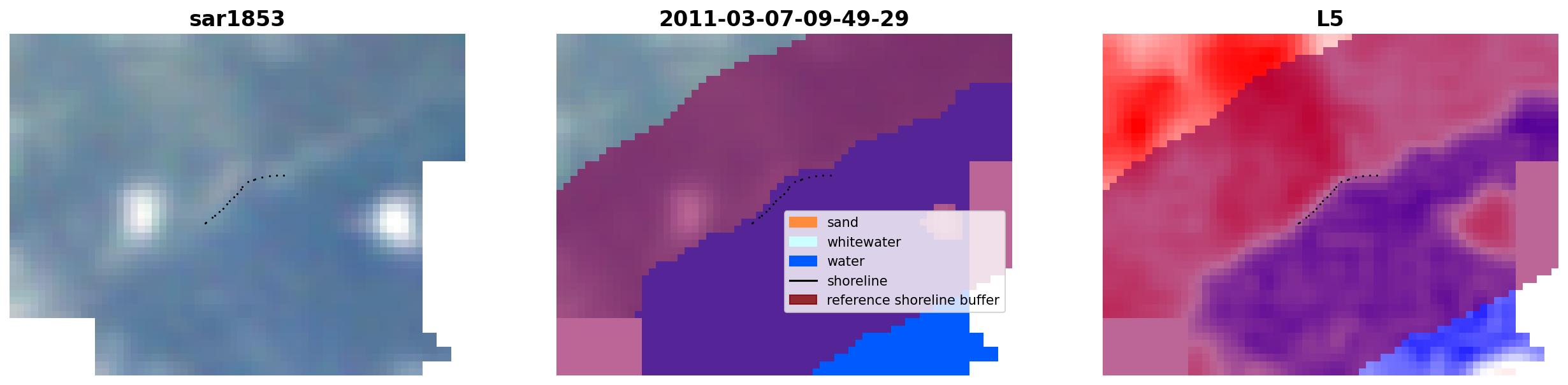 sar1853

2011-03-07-09-49-29

sand
whitewater
water
shoreline
reference shoreline buffer

L5